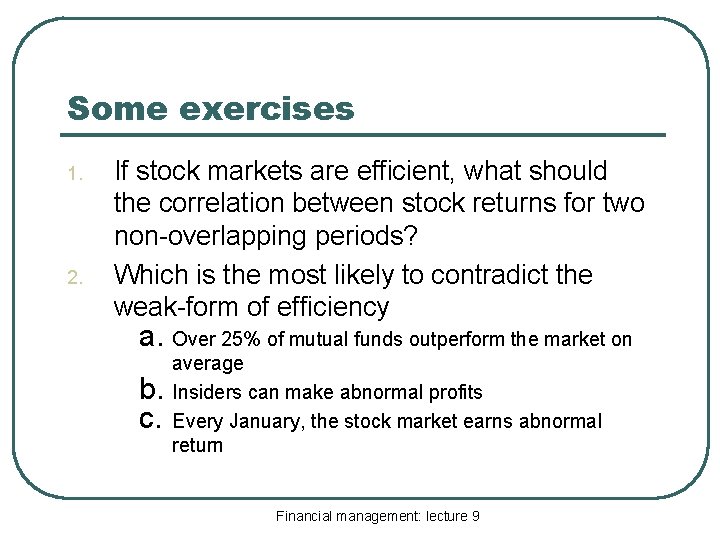 Some exercises

1. If stock markets are efficient, what should the correlation between stock returns for two non-overlapping periods?

2. Which is the most likely to contradict the weak-form of efficiency

a. Over 25% of mutual funds outperform the market on average

b. Insiders can make abnormal profits

c. Every January, the stock market earns abnormal return

Financial management: lecture 9